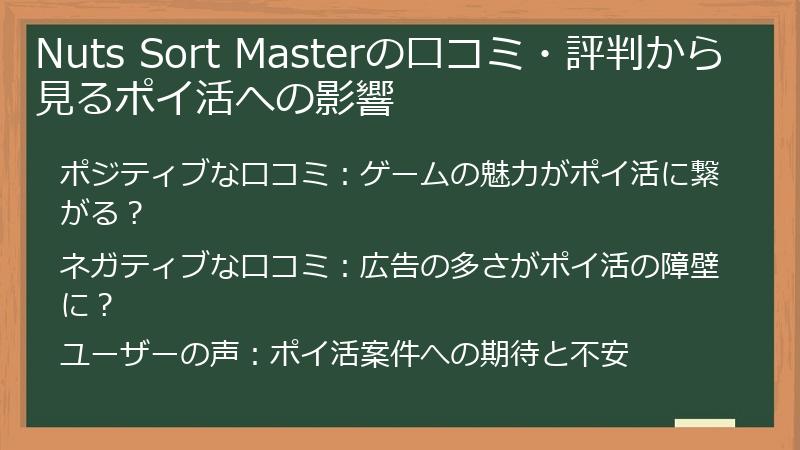 Nuts Sort Masterの口コミ・評判から見るポイ活への影響

ポジティブな口コミ：ゲームの魅力がポイ活に繋がる？

ネガティブな口コミ：広告の多さがポイ活の障壁に？

ユーザーの声：ポイ活案件への期待と不安